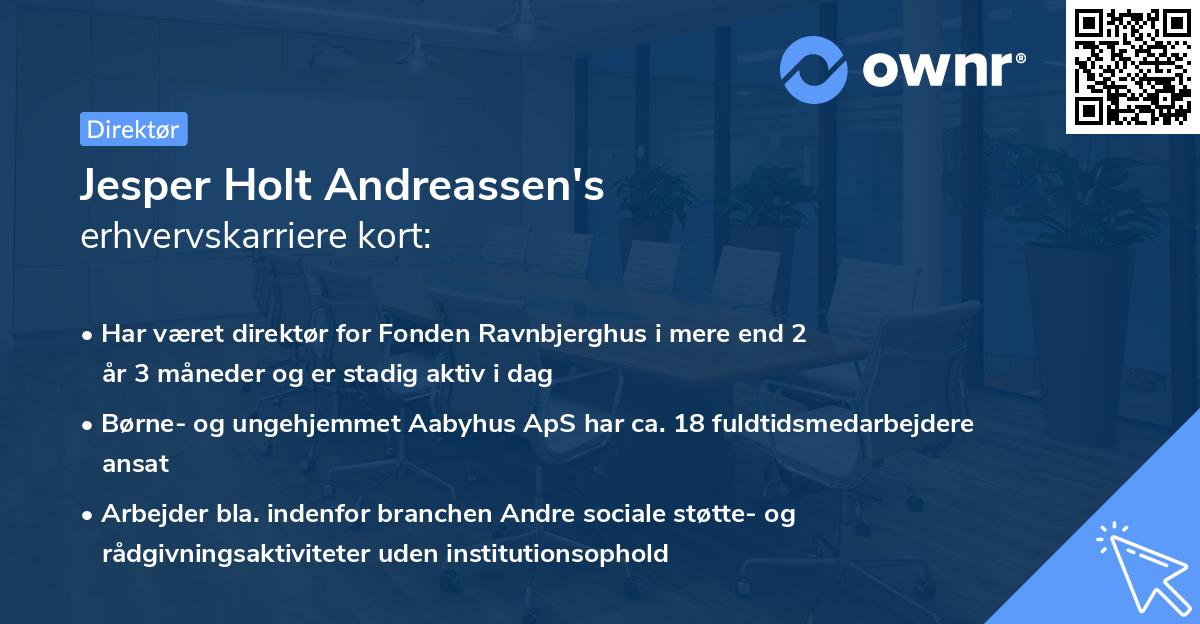 ownr®

Direktør

Jesper Holt Andreassen's erhvervskarriere kort:

• Har været direktør for Fonden Ravnbjerghus i mere end 2 år 3 måneder og er stadig aktiv i dag

• Børne- og ungehjemmet Aabyhus ApS har ca. 18 fuldtidsmedarbejdere ansat

• Arbejder bla. indenfor branchen Andre sociale støtte- og rådgivningsaktiviteter uden institutionsophold